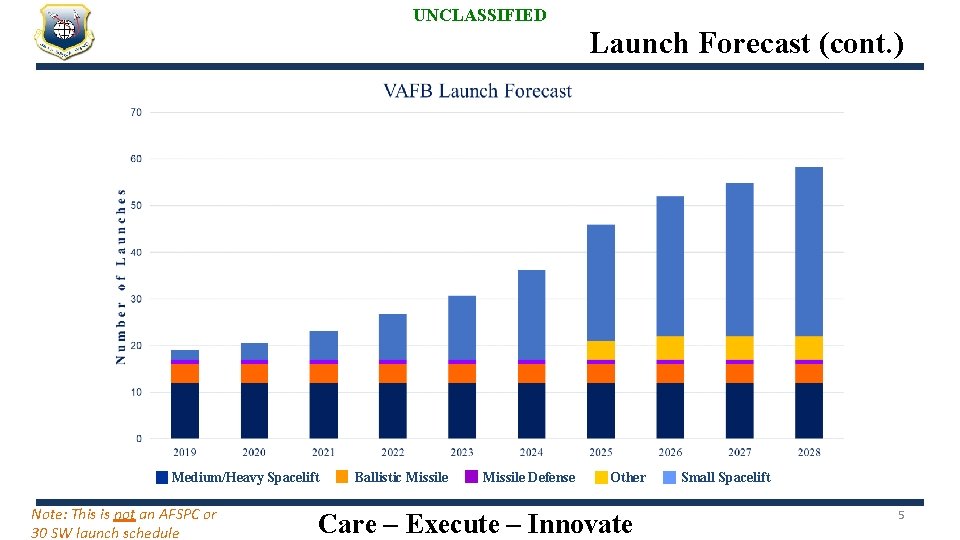 UNCLASSIFIED

Launch Forecast (cont.)

VAFB Launch Forecast

Number of Launches

70
60
50
40
30
20
10
0

2019 2020 2021 2022 2023 2024 2025 2026 2027 2028

Medium/Heavy Spacelift Ballistic Missile Missile Defense Other Small Spacelift

Note: This is not an AFSPC or 30 SW launch schedule

Care – Execute – Innovate

5